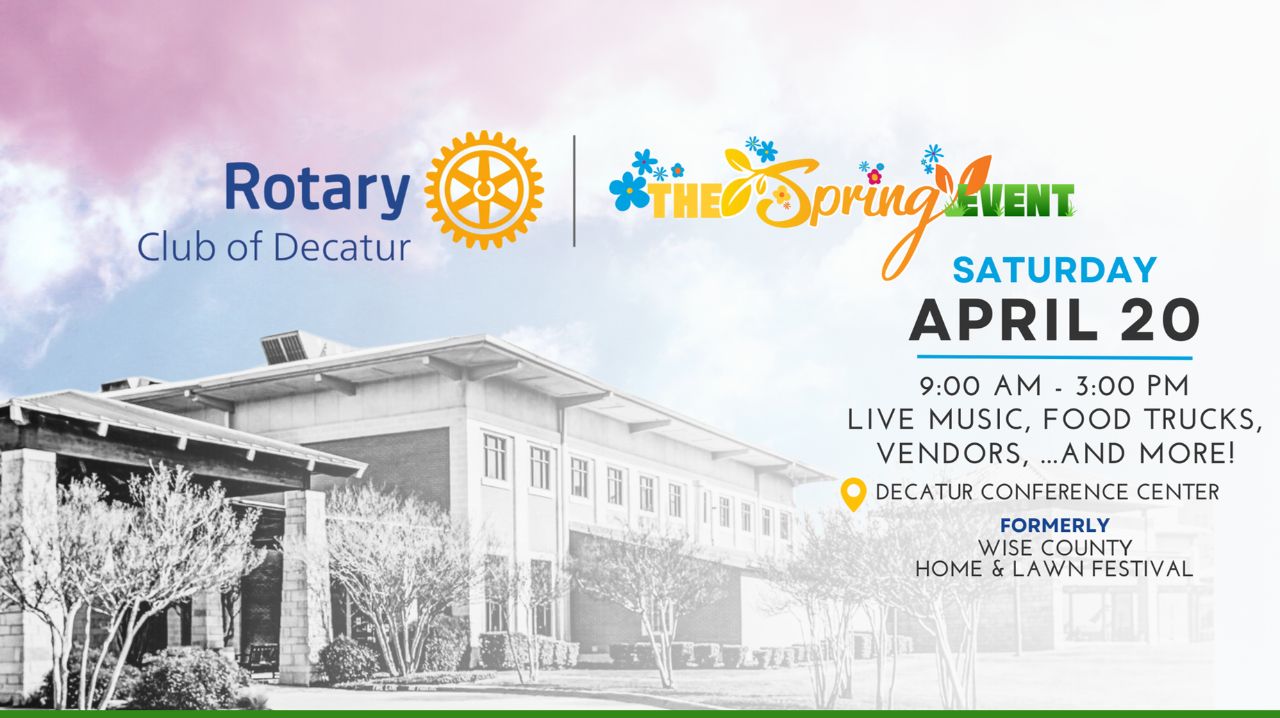 Rotary
Club of Decatur

THE Spring EVENT

SATURDAY
APRIL 20

9:00 AM - 3:00 PM
LIVE MUSIC, FOOD TRUCKS, VENDORS, ...AND MORE!

DECATUR CONFERENCE CENTER

FORMERLY
WISE COUNTY
HOME & LAWN FESTIVAL